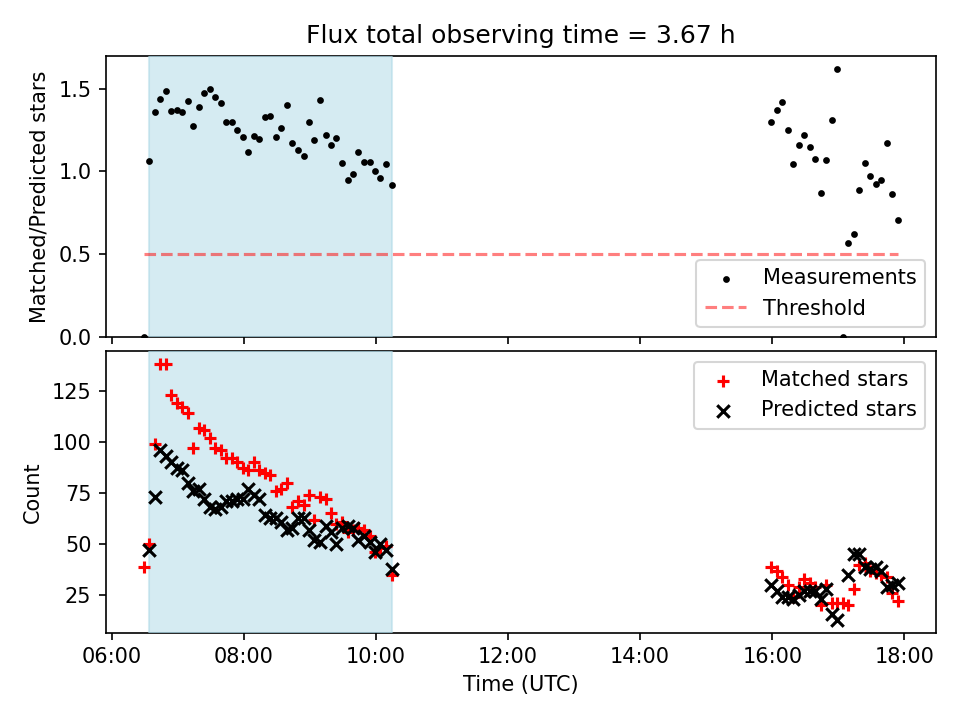 Flux total observing time = 3.67 h

Matched/Predicted stars

1.5
1.0
0.5
0.0

Measurements
Threshold

Count

125
100
75
50
25

Matched stars
Predicted stars

06:00
08:00
10:00
12:00
14:00
16:00
18:00

Time (UTC)